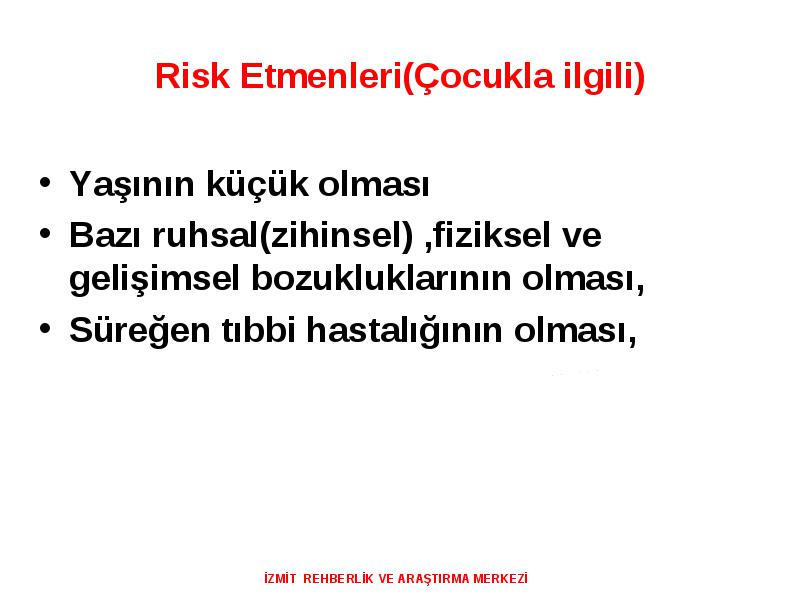 Risk Etmenleri(Çocukla ilgili)

• Yaşının küçük olması
• Bazı ruhsal(zihinsel) ,fiziksel ve gelişimsel bozukluklarının olması,
• Süreğen tıbbi hastalığının olması,

İZMİT REHBERLİK VE ARAŞTIRMA MERKEZİ